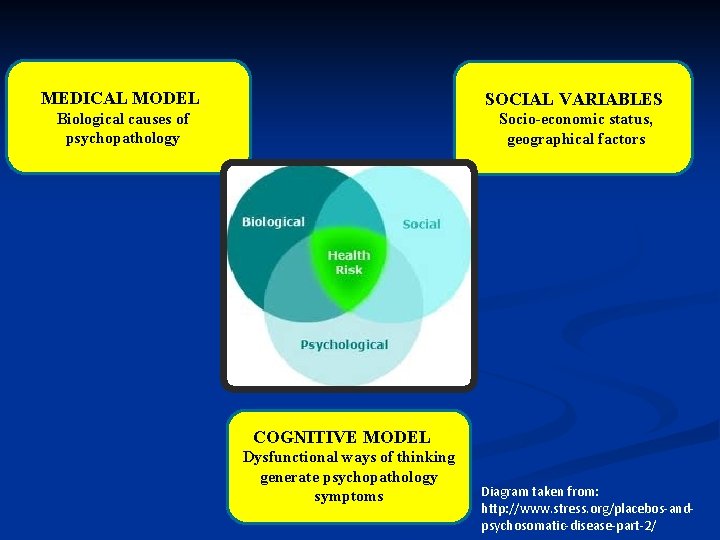 MEDICAL MODEL
Biological causes of psychopathology

SOCIAL VARIABLES
Socio-economic status, geographical factors

Biological

Social

Health Risk

Psychological

COGNITIVE MODEL
Dysfunctional ways of thinking generate psychopathology symptoms

Diagram taken from:
http://www.stress.org/placebos-and-psychosomatic-disease-part-2/